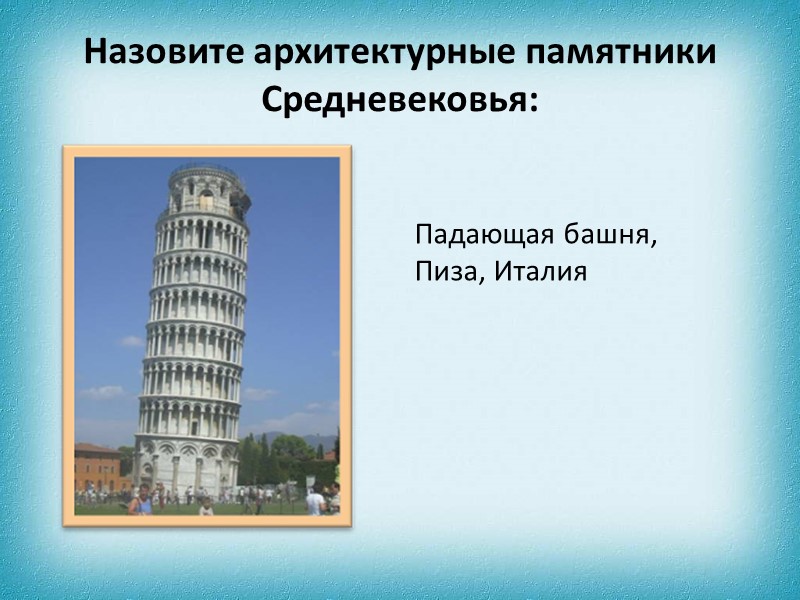 Назовите архитектурные памятники Средневековья:

Падающая башня, Пиза, Италия